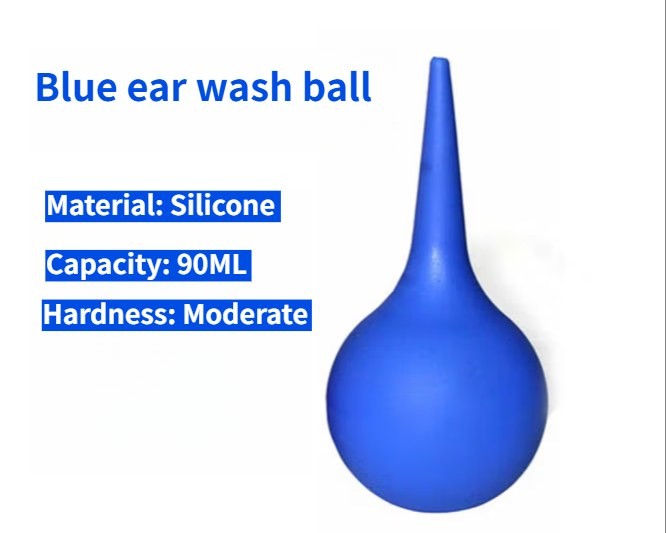 Blue ear wash ball

Material: Silicone

Capacity: 90ML

Hardness: Moderate